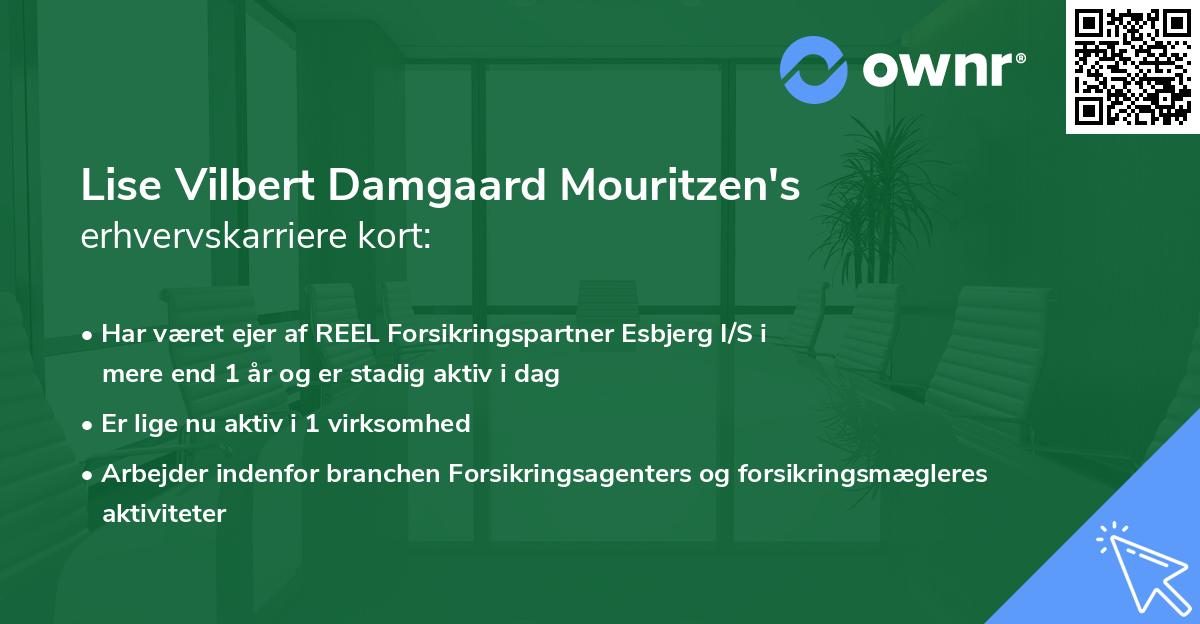 ownr®

Lise Vilbert Damgaard Mouritzen's erhvervskarriere kort:

• Har været ejer af REEL Forsikringspartner Esbjerg I/S i mere end 1 år og er stadig aktiv i dag

• Er lige nu aktiv i 1 virksomhed

• Arbejder indenfor branchen Forsikringsagenters og forsikringsmægleres aktiviteter